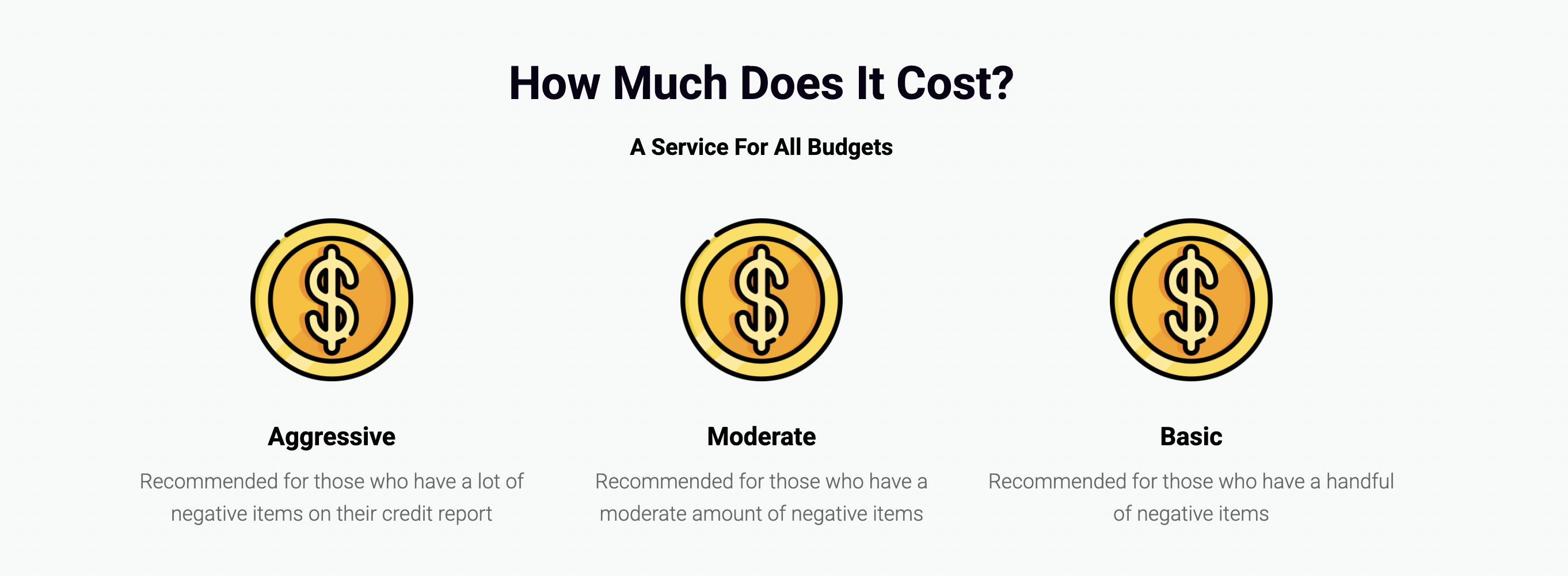 How Much Does It Cost?

A Service For All Budgets

$

Aggressive

Recommended for those who have a lot of negative items on their credit report

$

Moderate

Recommended for those who have a moderate amount of negative items

$

Basic

Recommended for those who have a handful of negative items